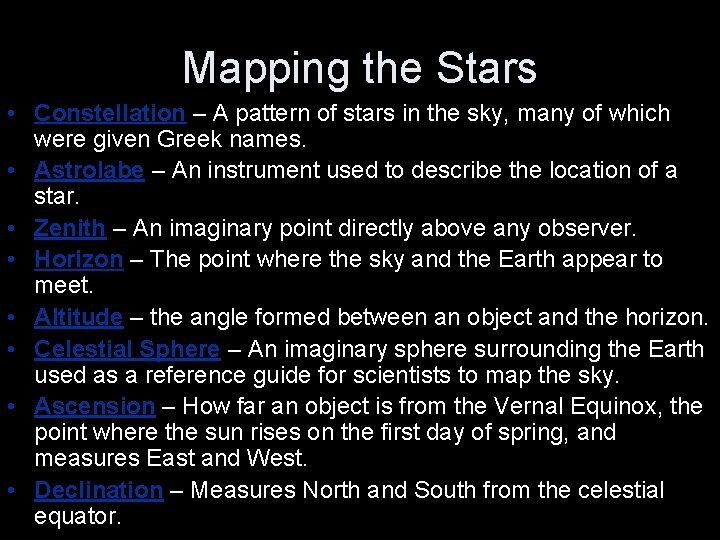 Mapping the Stars

• Constellation – A pattern of stars in the sky, many of which were given Greek names.
• Astrolabe – An instrument used to describe the location of a star.
• Zenith – An imaginary point directly above any observer.
• Horizon – The point where the sky and the Earth appear to meet.
• Altitude – the angle formed between an object and the horizon.
• Celestial Sphere – An imaginary sphere surrounding the Earth used as a reference guide for scientists to map the sky.
• Ascension – How far an object is from the Vernal Equinox, the point where the sun rises on the first day of spring, and measures East and West.
• Declination – Measures North and South from the celestial equator.